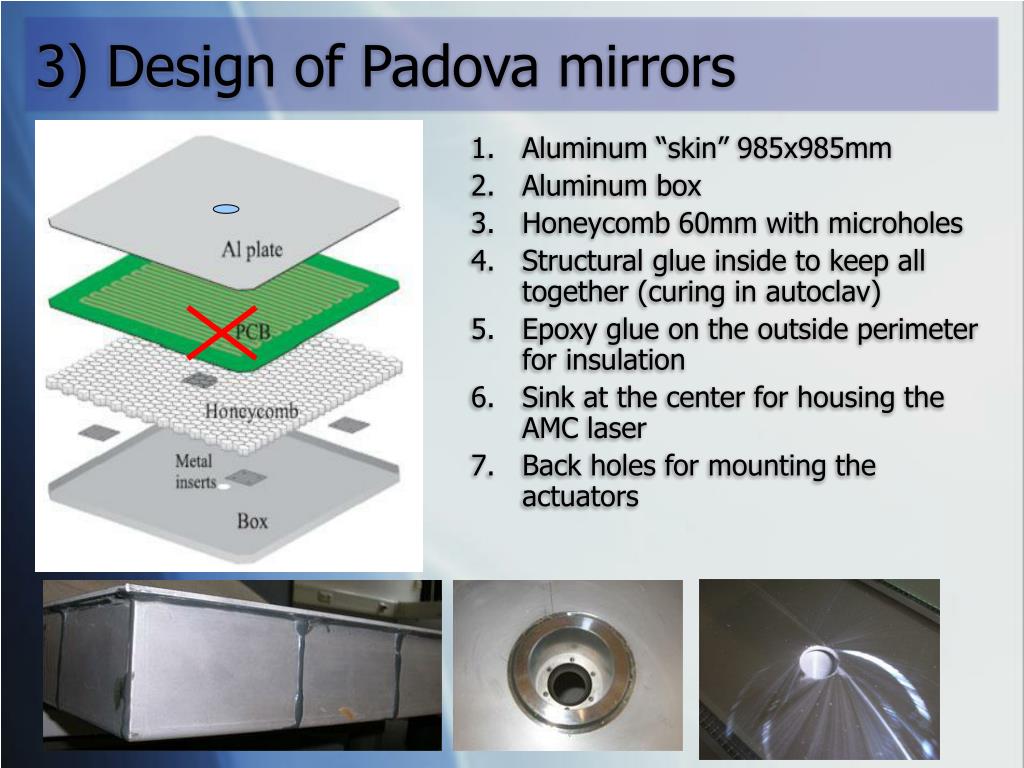 3) Design of Padova mirrors

Al plate

PCB

Honeycomb

Metal inserts

Box

1. Aluminum “skin” 985x985mm
2. Aluminum box
3. Honeycomb 60mm with microholes
4. Structural glue inside to keep all together (curing in autoclav)
5. Epoxy glue on the outside perimeter for insulation
6. Sink at the center for housing the AMC laser
7. Back holes for mounting the actuators